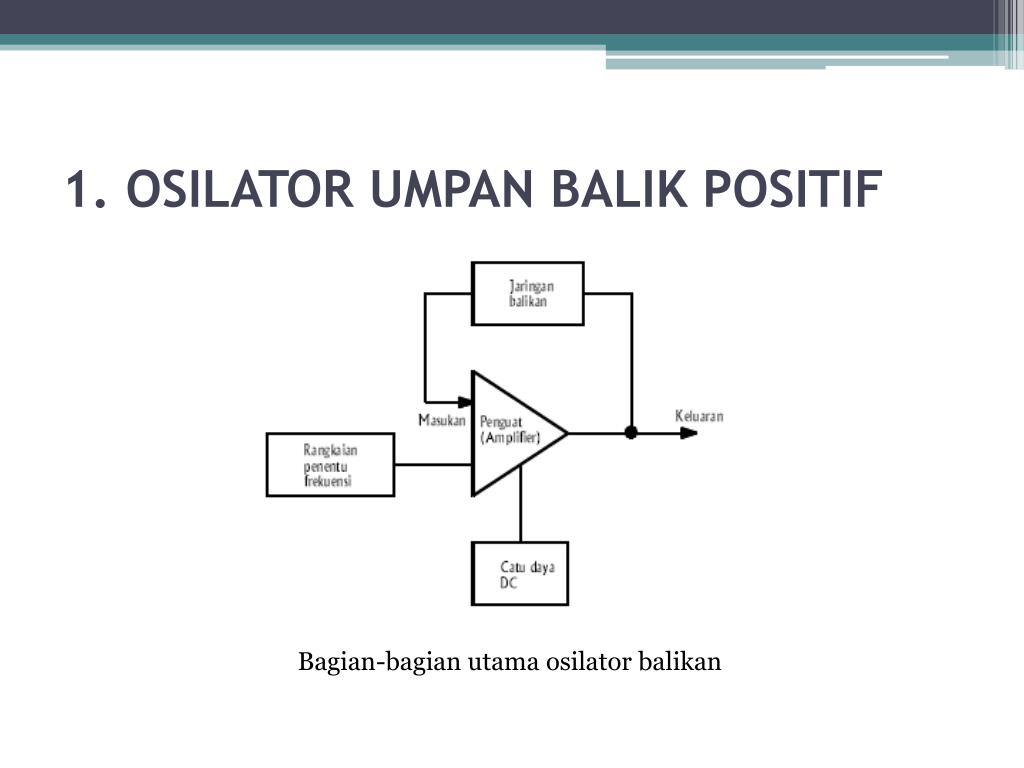 1. OSILATOR UMPAN BALIK POSITIF

Jaringan balikan

Masukan

Penguat (Amplifier)

Keluaran

Rangkaian penentu frekuensi

Catu daya DC

Bagian-bagian utama osilator balikan